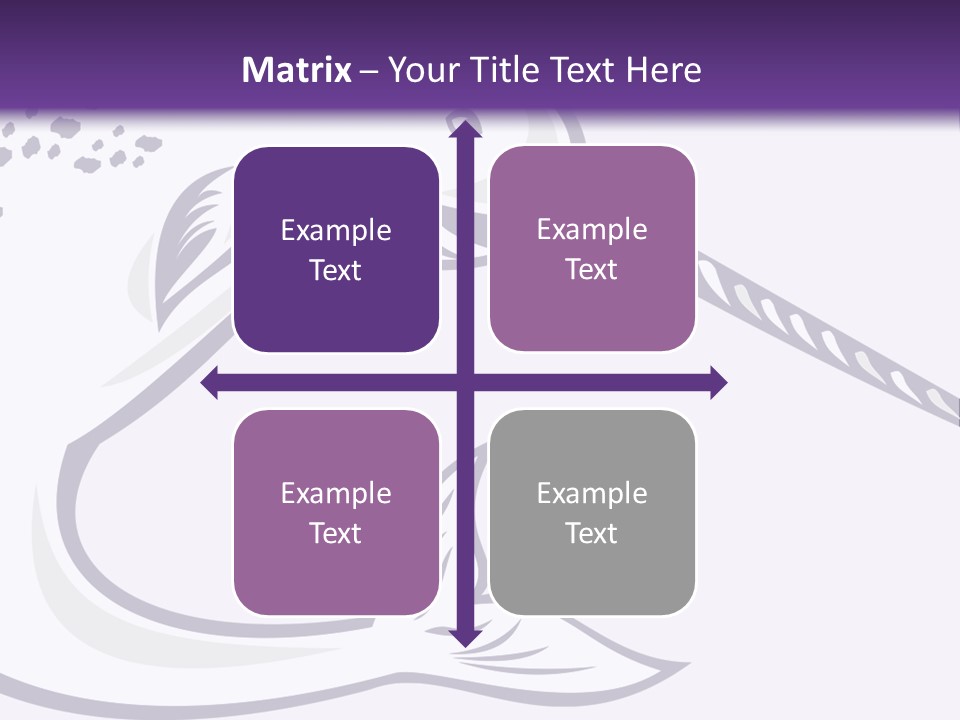 Matrix – Your Title Text Here

Example Text

Example Text

Example Text

Example Text